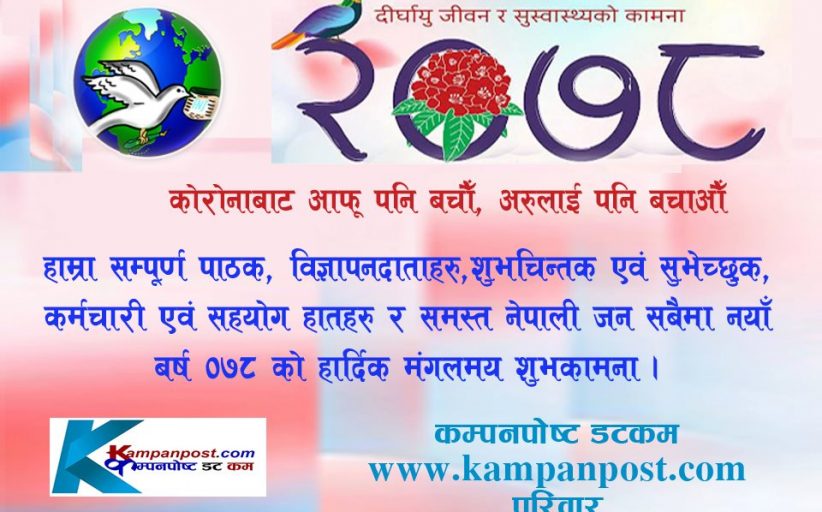 दीर्घायु जीवन र सुस्वास्थ्यको कामना

२०७८

कोरोनाबाट आफू पनि बचौं, अरुलाई पनि बचाऔं

हाम्रा सम्पूर्ण पाठक, विज्ञापनदाताहरु,शुभचिन्तक एवं सुभेच्छुक, कर्मचारी एवं सहयोग हातहरु र समस्त नेपाली जन सबैमा नयाँ बर्ष ०७८ को हार्दिक मंगलमय शुभकामना ।

Kampanpost.com
कम्पनपोष्ट डट कम

कम्पनपोष्ट डटकम
www.kampanpost.com
परिवार